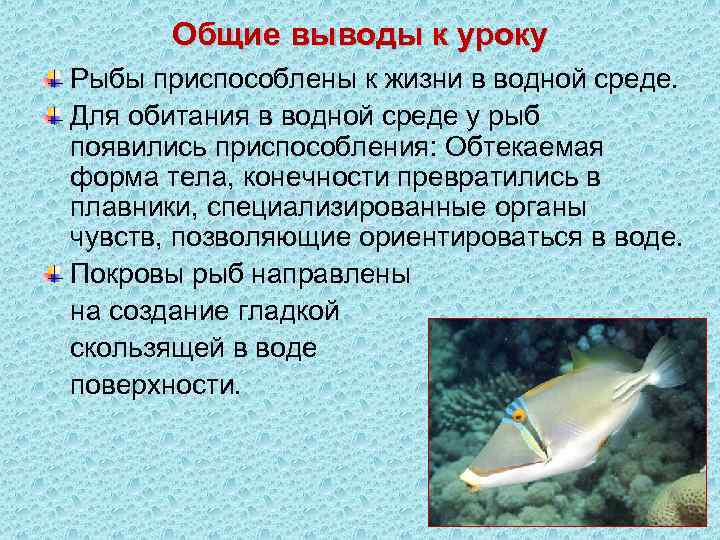 Общие выводы к уроку

Рыбы приспособлены к жизни в водной среде.

Для обитания в водной среде у рыб появились приспособления: Обтекаемая форма тела, конечности превратились в плавники, специализированные органы чувств, позволяющие ориентироваться в воде.

Покровы рыб направлены на создание гладкой скользящей в воде поверхности.